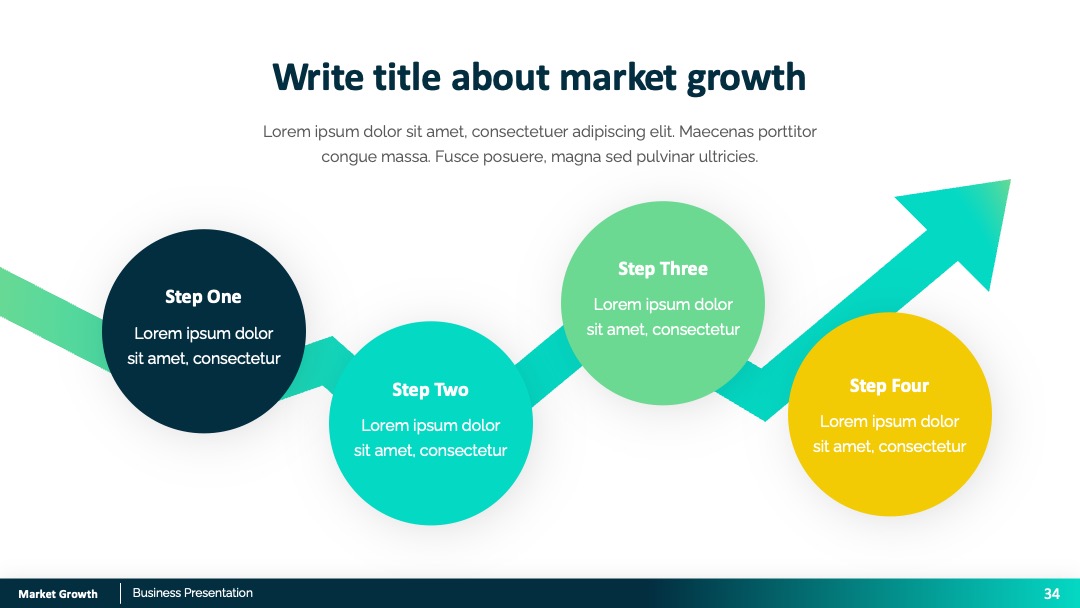 Write title about market growth

Lorem ipsum dolor sit amet, consectetuer adipiscing elit. Maecenas porttitor congue massa. Fusce posuere, magna sed pulvinar ultricies.

Step One
Lorem ipsum dolor sit amet, consectetur

Step Two
Lorem ipsum dolor sit amet, consectetur

Step Three
Lorem ipsum dolor sit amet, consectetur

Step Four
Lorem ipsum dolor sit amet, consectetur

Market Growth
Business Presentation
34